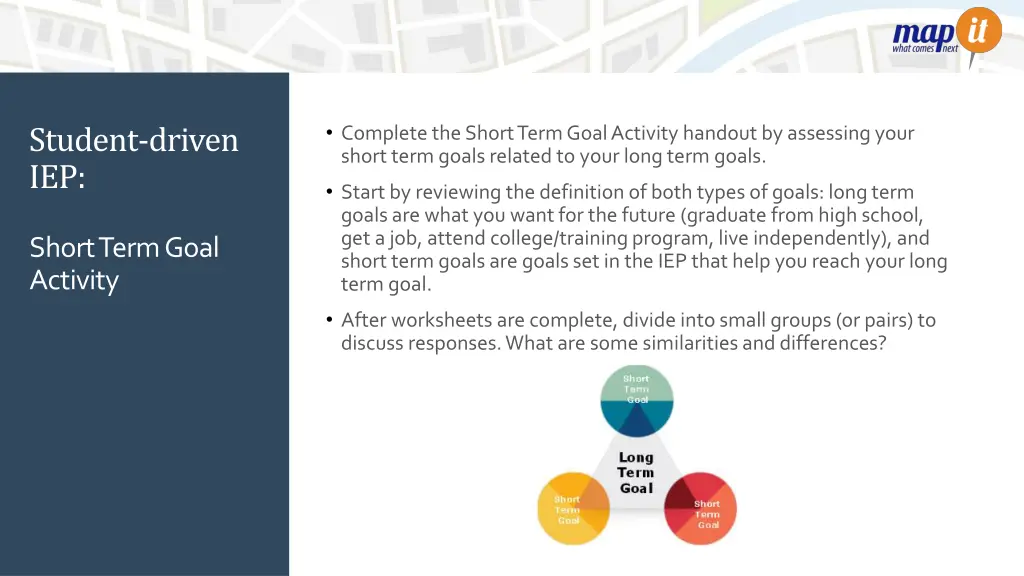 map it
what comes next

Student-driven IEP:

Short Term Goal Activity

• Complete the Short Term Goal Activity handout by assessing your short term goals related to your long term goals.

• Start by reviewing the definition of both types of goals: long term goals are what you want for the future (graduate from high school, get a job, attend college/training program, live independently), and short term goals are goals set in the IEP that help you reach your long term goal.

• After worksheets are complete, divide into small groups (or pairs) to discuss responses. What are some similarities and differences?

Short Term Goal

Long Term Goal

Short Term Goal

Short Term Goal